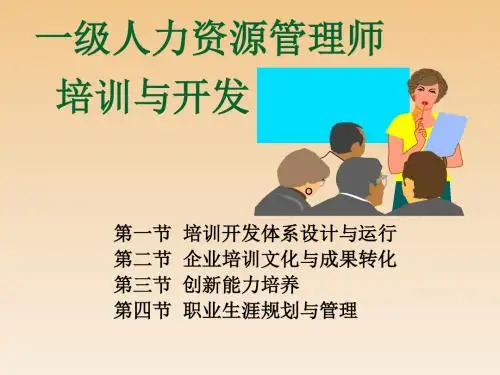 一级人力资源管理师
培训与开发

第一节 培训开发体系设计与运行
第二节 企业培训文化与成果转化
第三节 创新能力培养
第四节 职业生涯规划与管理